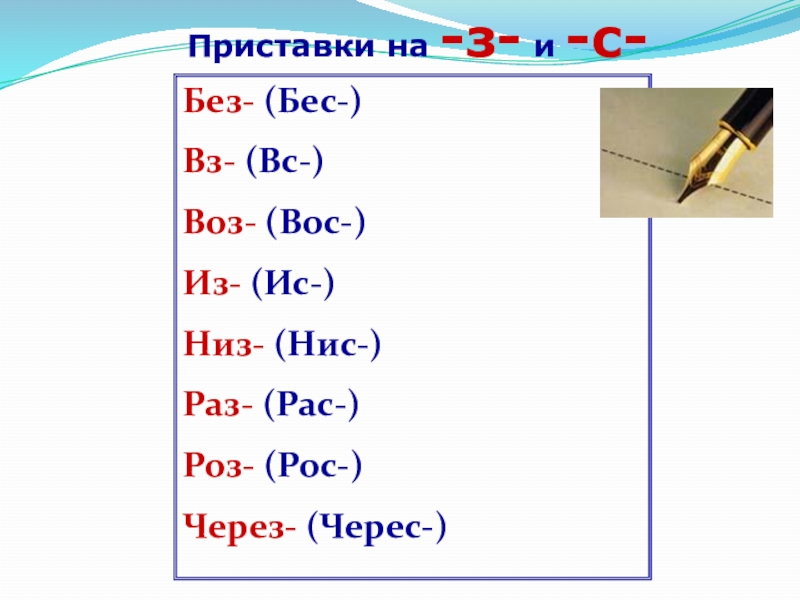 Приставки на -з- и -с-

Без- (Бес-)

Вз- (Вс-)

Воз- (Вос-)

Из- (Ис-)

Низ- (Нис-)

Раз- (Рас-)

Роз- (Рос-)

Через- (Черес-)